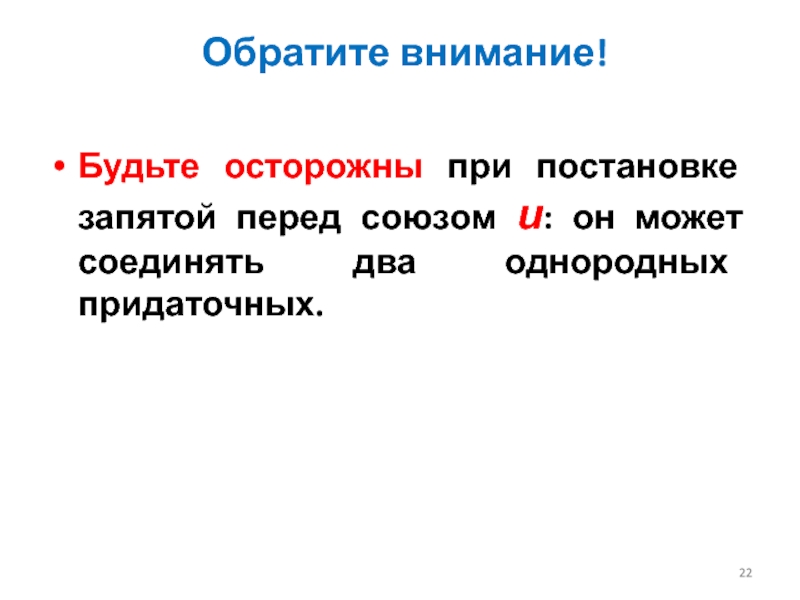 Обратите внимание!

• Будьте осторожны при постановке запятой перед союзом и: он может соединять два однородных придаточных.

22